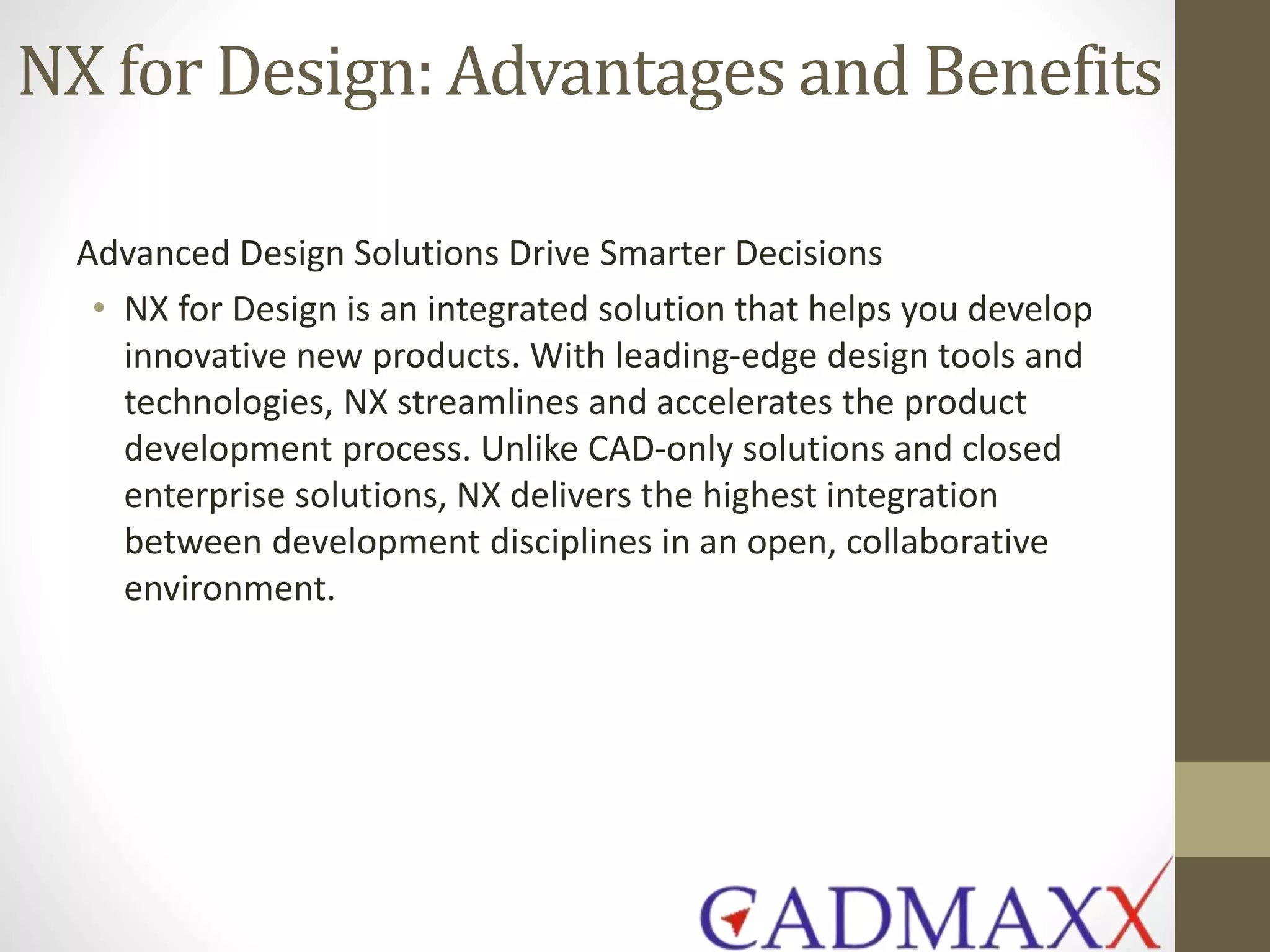 NX for Design: Advantages and Benefits

Advanced Design Solutions Drive Smarter Decisions

• NX for Design is an integrated solution that helps you develop innovative new products. With leading-edge design tools and technologies, NX streamlines and accelerates the product development process. Unlike CAD-only solutions and closed enterprise solutions, NX delivers the highest integration between development disciplines in an open, collaborative environment.

CADMAXX